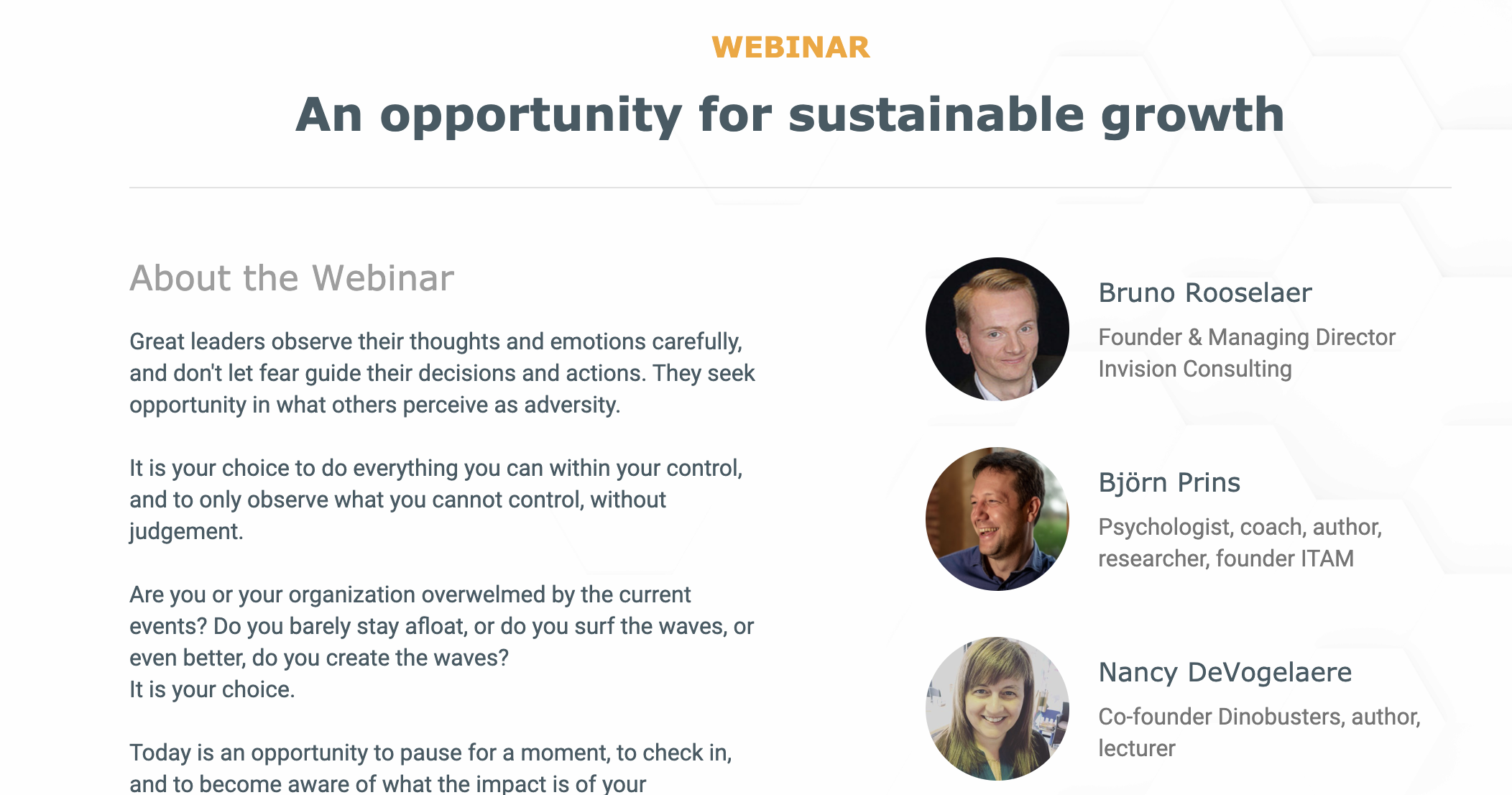 WEBINAR

An opportunity for sustainable growth

About the Webinar

Great leaders observe their thoughts and emotions carefully, and don't let fear guide their decisions and actions. They seek opportunity in what others perceive as adversity.

It is your choice to do everything you can within your control, and to only observe what you cannot control, without judgement.

Are you or your organization overwelmed by the current events? Do you barely stay afloat, or do you surf the waves, or even better, do you create the waves?
It is your choice.

Today is an opportunity to pause for a moment, to check in, and to become aware of what the impact is of your

Bruno Rooselaer

Founder & Managing Director Invision Consulting

Björn Prins

Psychologist, coach, author, researcher, founder ITAM

Nancy DeVogelaere

Co-founder Dinobusters, author, lecturer